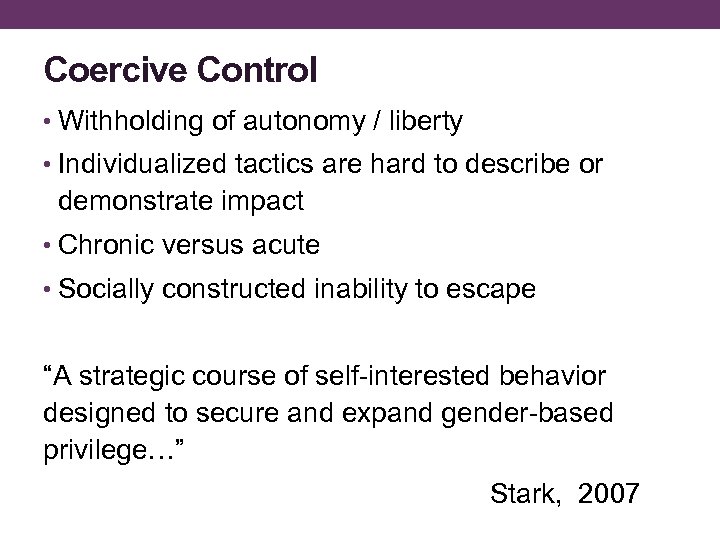 Coercive Control

• Withholding of autonomy / liberty
• Individualized tactics are hard to describe or demonstrate impact
• Chronic versus acute
• Socially constructed inability to escape

“A strategic course of self-interested behavior designed to secure and expand gender-based privilege…”

Stark, 2007